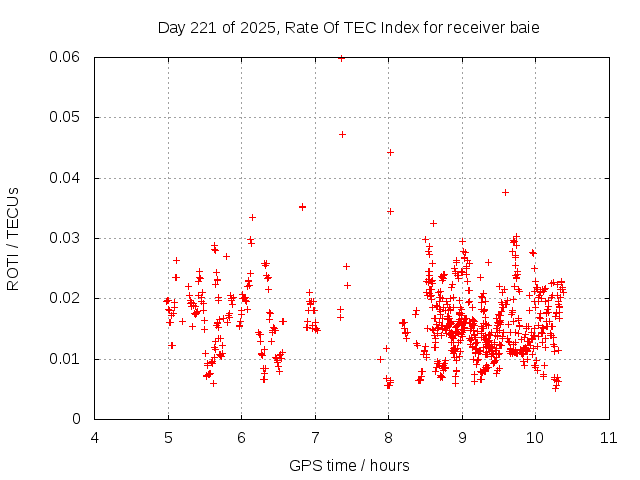 Day 221 of 2025, Rate Of TEC Index for receiver baie

ROTI / TECUs

0.06
0.05
0.04
0.03
0.02
0.01
0

4 5 6 7 8 9 10 11

GPS time / hours